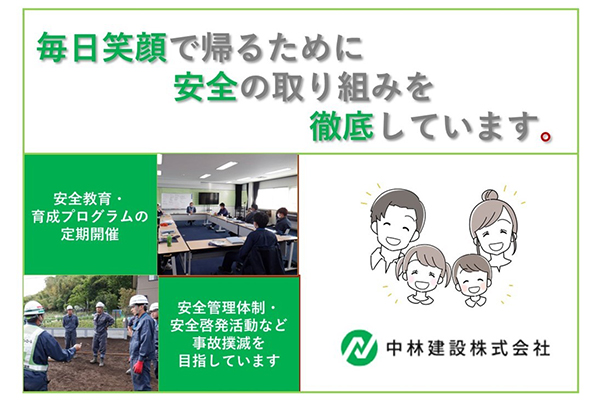 毎日笑顔で帰るために
安全の取り組みを
徹底しています。

安全教育・
育成プログラムの
定期開催

安全管理体制・
安全啓発活動など
事故撲滅を
目指しています

中林建設株式会社